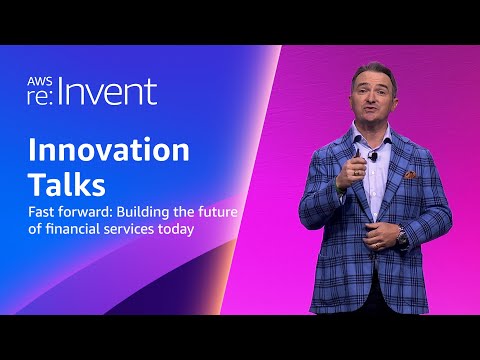 AWS re:Invent

Innovation Talks

Fast forward: Building the future of financial services today